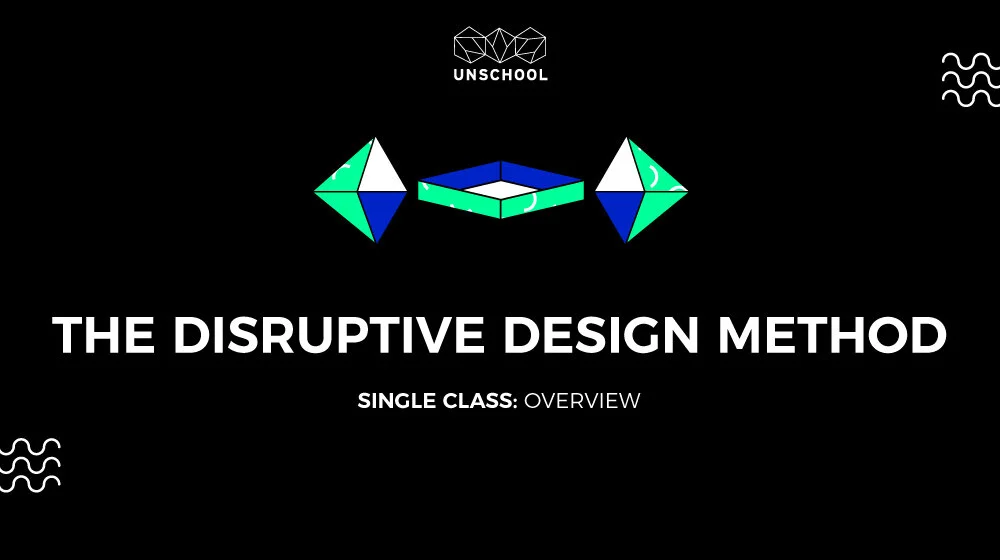 UNSCHOOL

THE DISRUPTIVE DESIGN METHOD

SINGLE CLASS: OVERVIEW